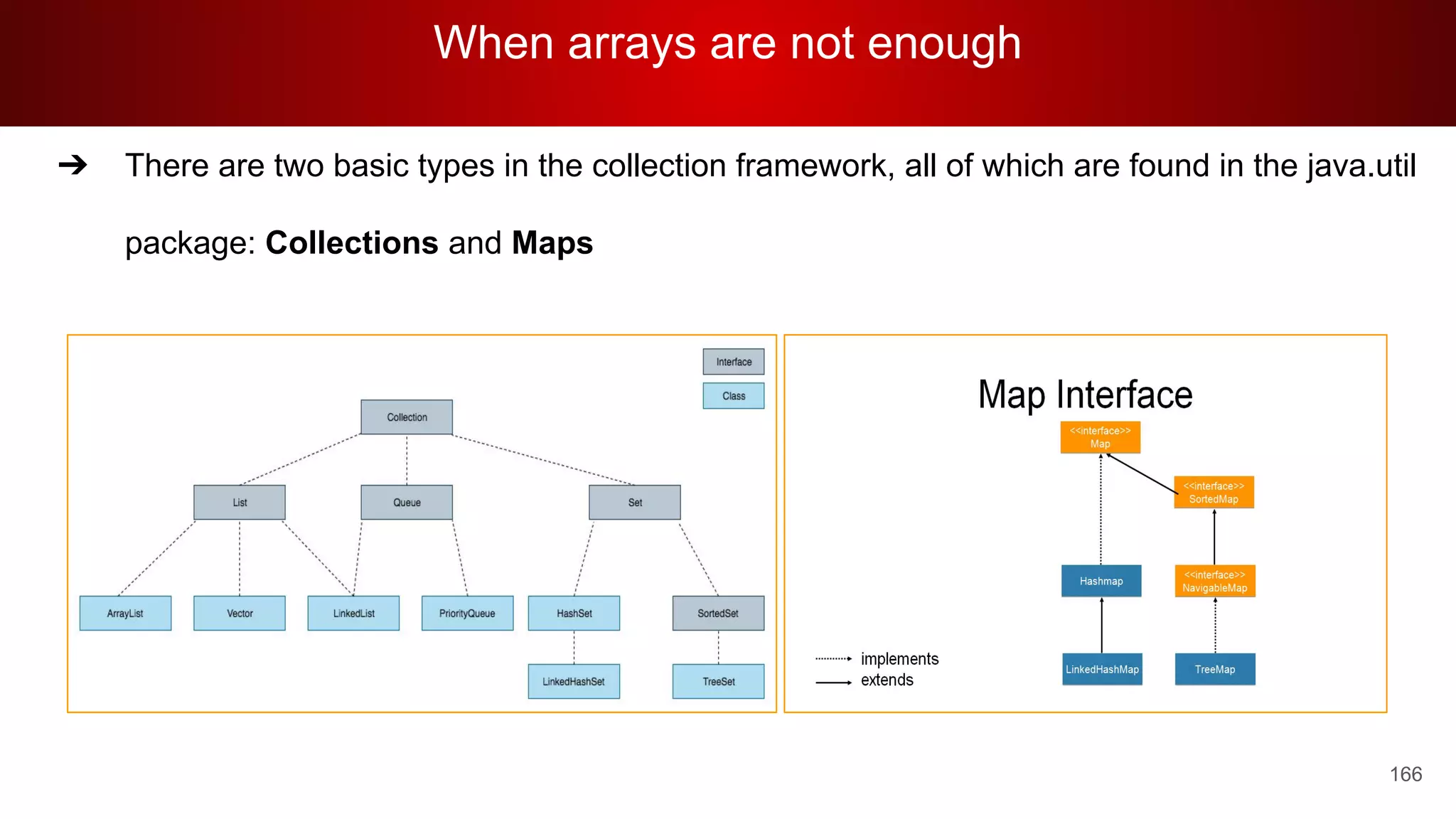 When arrays are not enough

➔ There are two basic types in the collection framework, all of which are found in the java.util package: **Collections** and **Maps**

Interface
Class
Collection
List
Queue
Set
ArrayList
Vector
LinkedList
PriorityQueue
HashSet
SortedSet
LinkedHashSet
TreeSet

Map Interface
<<interface>> Map
<<interface>> SortedMap
Hashmap
<<interface>> NavigableMap
LinkedHashMap
TreeMap
implements
extends

166